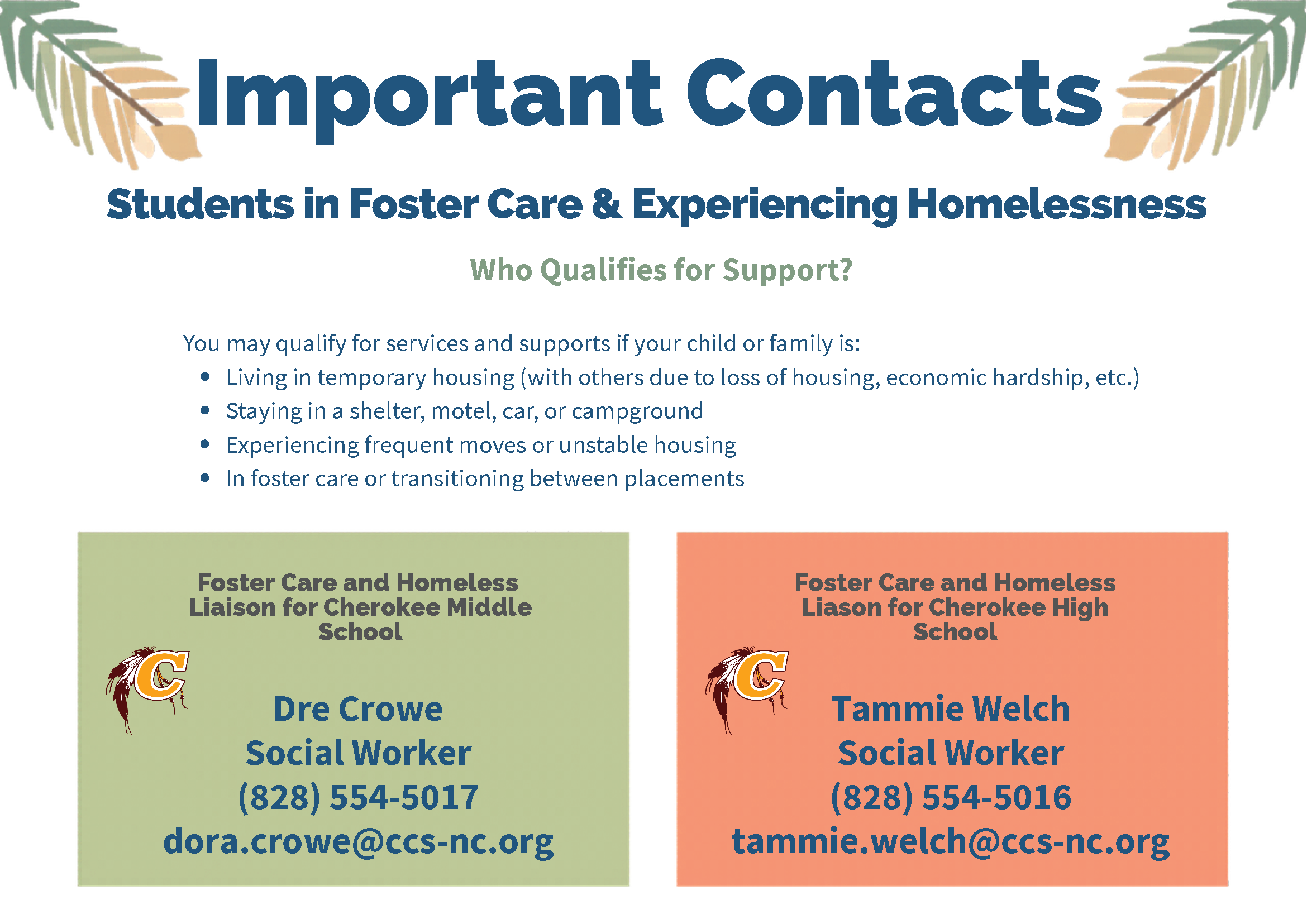 Important Contacts

Students in Foster Care & Experiencing Homelessness

Who Qualifies for Support?

You may qualify for services and supports if your child or family is:
- Living in temporary housing (with others due to loss of housing, economic hardship, etc.)
- Staying in a shelter, motel, car, or campground
- Experiencing frequent moves or unstable housing
- In foster care or transitioning between placements

Foster Care and Homeless Liaison for Cherokee Middle School

C

Dre Crowe
Social Worker
(828) 554-5017
dora.crowe@ccs-nc.org

Foster Care and Homeless Liason for Cherokee High School

C

Tammie Welch
Social Worker
(828) 554-5016
tammie.welch@ccs-nc.org